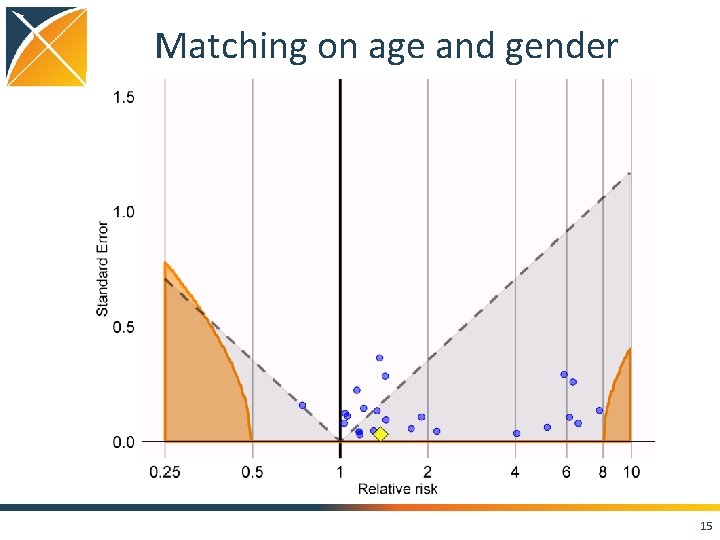 Matching on age and gender

1.5
1.0
0.5
0.0

Standard Error

0.25
0.5
1
2
4
6
8
10

Relative risk

15